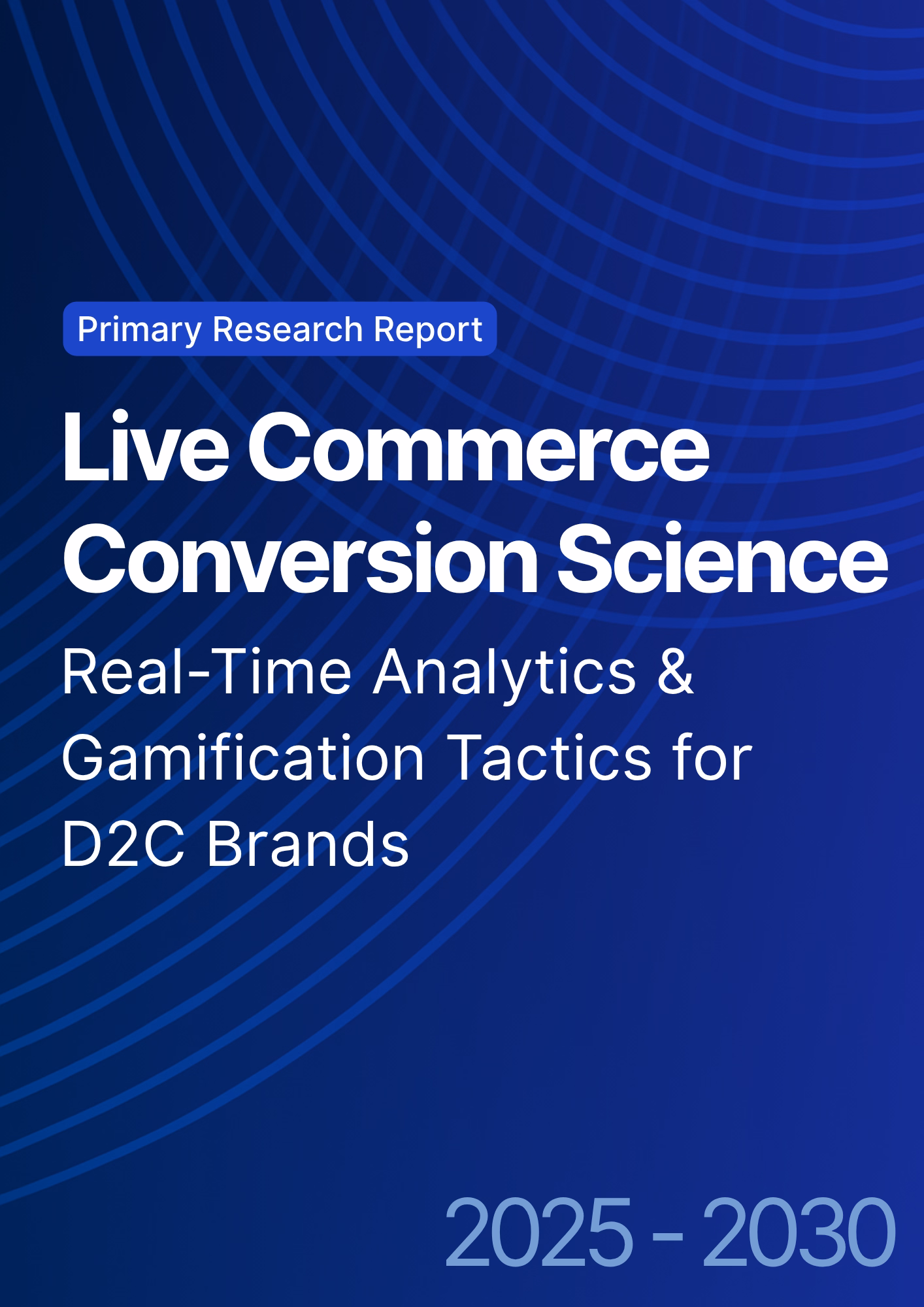 Primary Research Report

Live Commerce Conversion Science

Real-Time Analytics & Gamification Tactics for D2C Brands

2025 - 2030